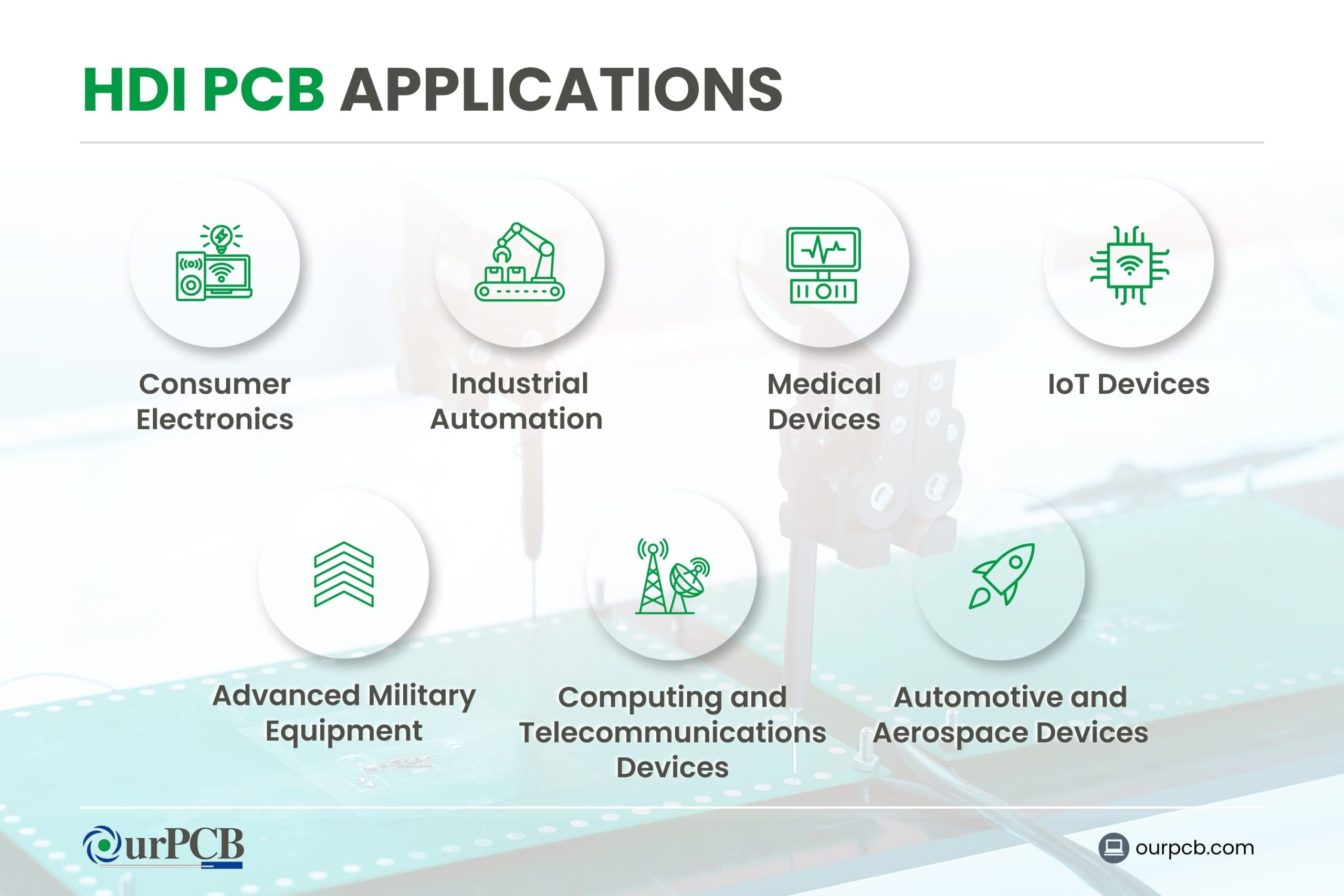 HDI PCB APPLICATIONS

Consumer Electronics

Industrial Automation

Medical Devices

IoT Devices

Advanced Military Equipment

Computing and Telecommunications Devices

Automotive and Aerospace Devices

OurPCB

ourpcb.com